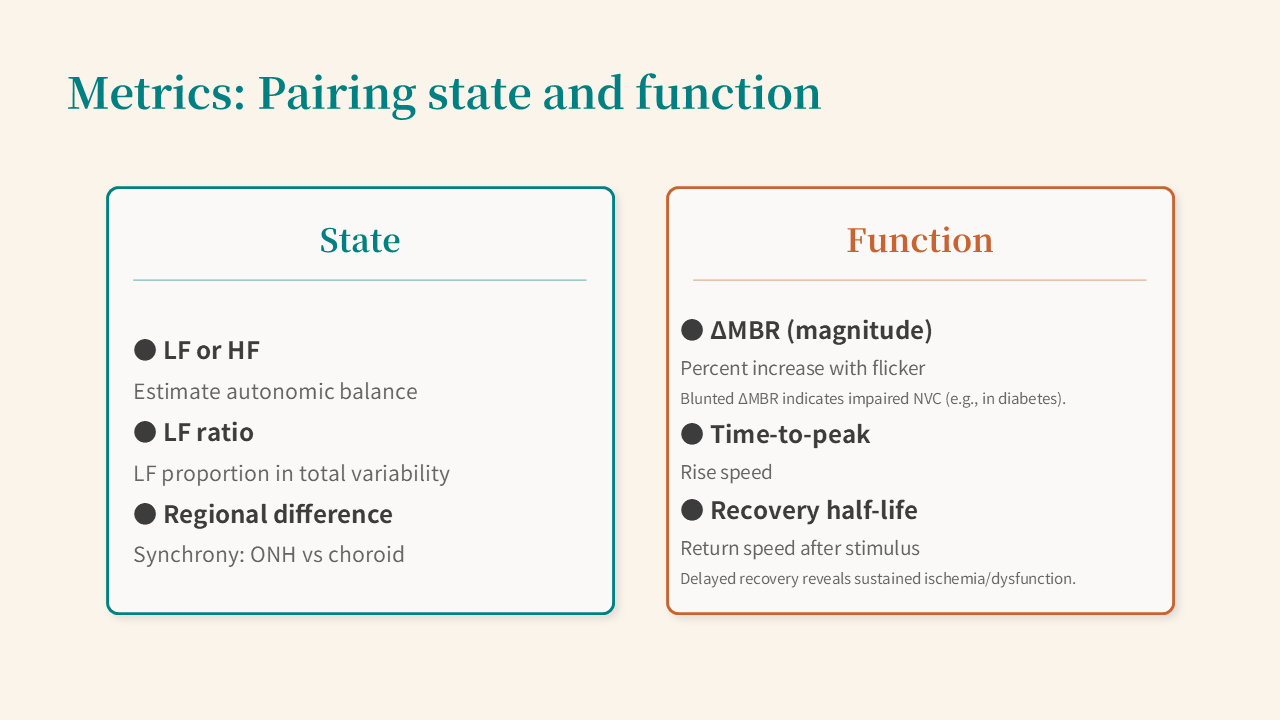 Metrics: Pairing state and function

State

● LF or HF

Estimate autonomic balance

● LF ratio

LF proportion in total variability

● Regional difference

Synchrony: ONH vs choroid

Function

● ΔMBR (magnitude)

Percent increase with flicker

Blunted ΔMBR indicates impaired NVC (e.g., in diabetes).

● Time-to-peak

Rise speed

● Recovery half-life

Return speed after stimulus

Delayed recovery reveals sustained ischemia/dysfunction.